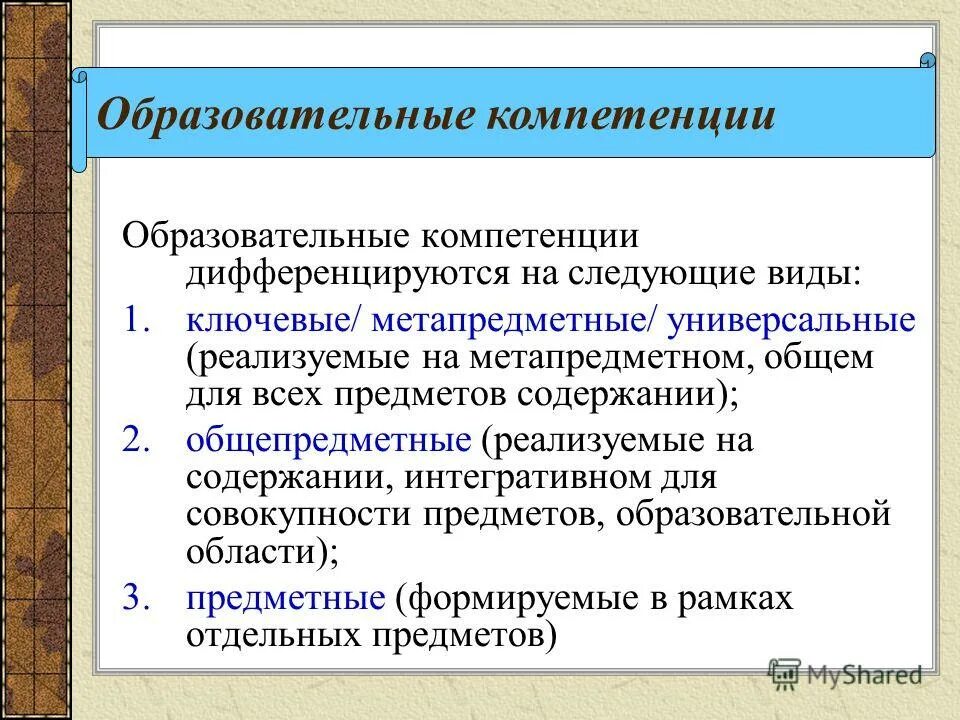 Образовательные компетенции

Образовательные компетенции дифференцируются на следующие виды:

1. ключевые/ метапредметные/ универсальные (реализуемые на метапредметном, общем для всех предметов содержании);
2. общепредметные (реализуемые на содержании, интегративном для совокупности предметов, образовательной области);
3. предметные (формируемые в рамках отдельных предметов)

MyShared